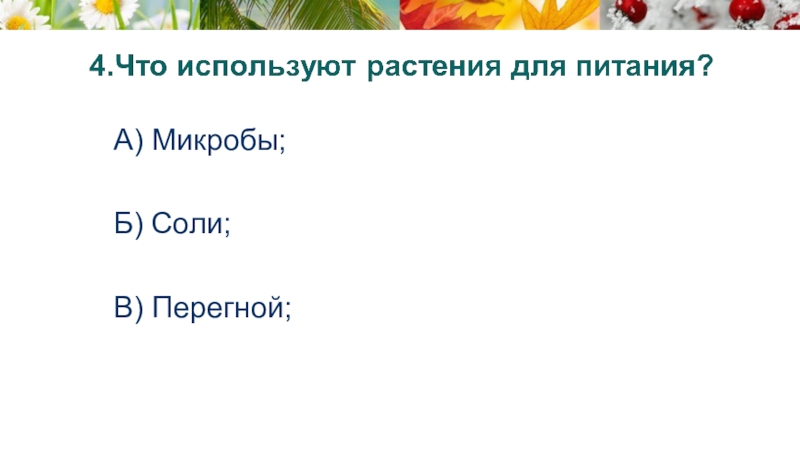 4.Что используют растения для питания?

А) Микробы;

Б) Соли;

В) Перегной;